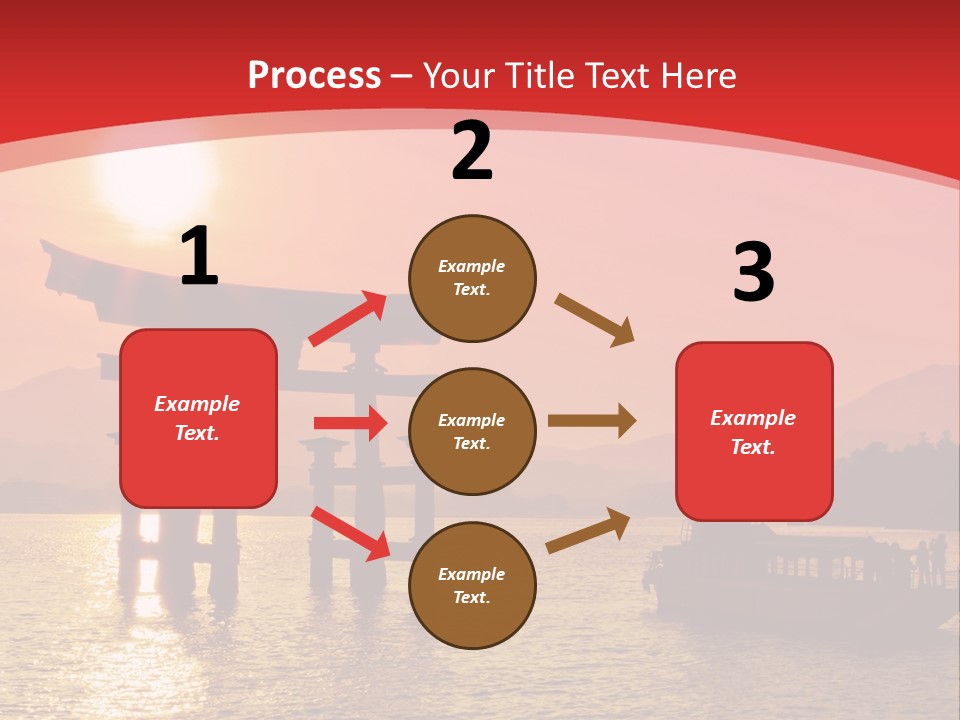 Process – Your Title Text Here

1

Example Text.

2

Example Text.

Example Text.

Example Text.

3

Example Text.